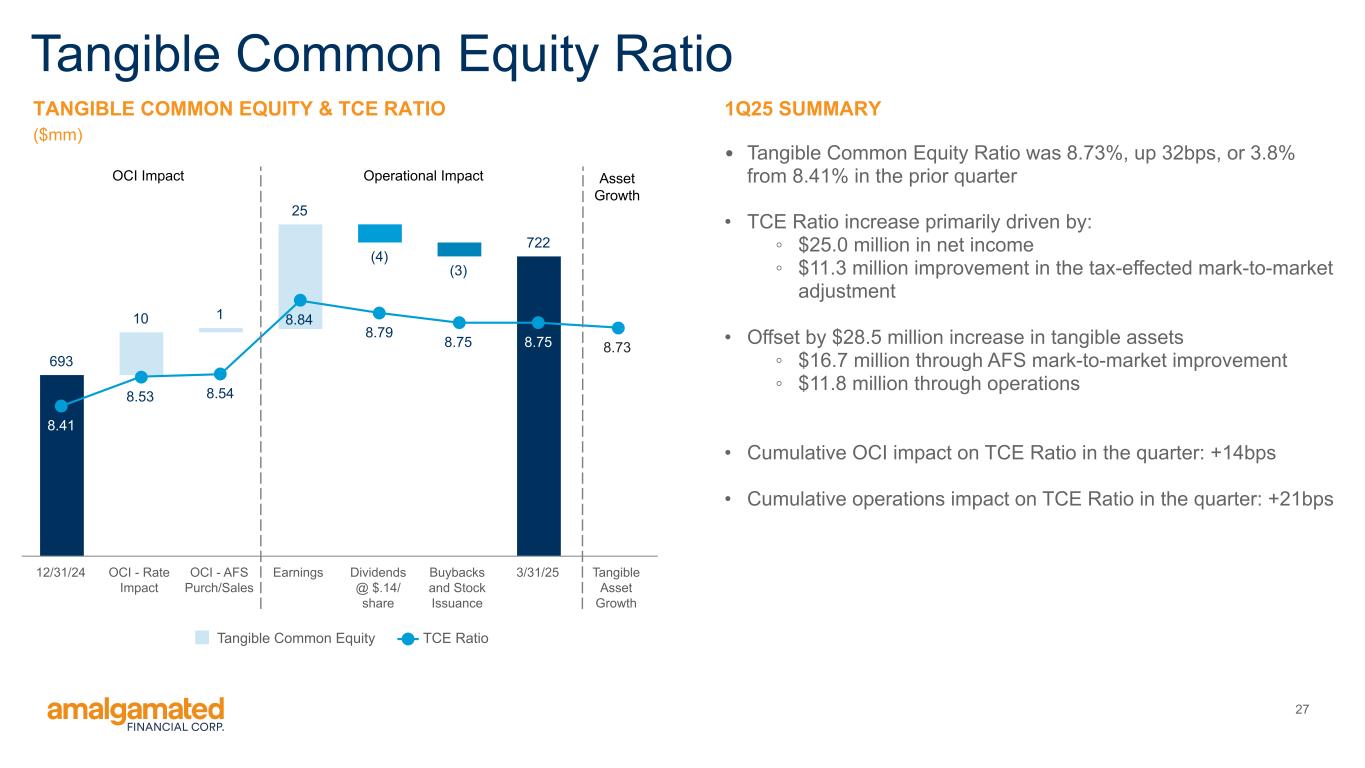 Tangible Common Equity Ratio

TANGIBLE COMMON EQUITY & TCE RATIO

($mm)

OCI Impact

Operational Impact

Asset Growth

693

10

1

25

(4)

(3)

722

8.41

8.53

8.54

8.84

8.79

8.75

8.75

8.73

12/31/24

OCI - Rate Impact

OCI - AFS Purch/Sales

Earnings

Dividends @ $.14/ share

Buybacks and Stock Issuance

3/31/25

Tangible Asset Growth

Tangible Common Equity

TCE Ratio

1Q25 SUMMARY

• Tangible Common Equity Ratio was 8.73%, up 32bps, or 3.8% from 8.41% in the prior quarter

• TCE Ratio increase primarily driven by:
◦ $25.0 million in net income
◦ $11.3 million improvement in the tax-effected mark-to-market adjustment

• Offset by $28.5 million increase in tangible assets
◦ $16.7 million through AFS mark-to-market improvement
◦ $11.8 million through operations

• Cumulative OCI impact on TCE Ratio in the quarter: +14bps

• Cumulative operations impact on TCE Ratio in the quarter: +21bps

amalgamated FINANCIAL CORP.

27